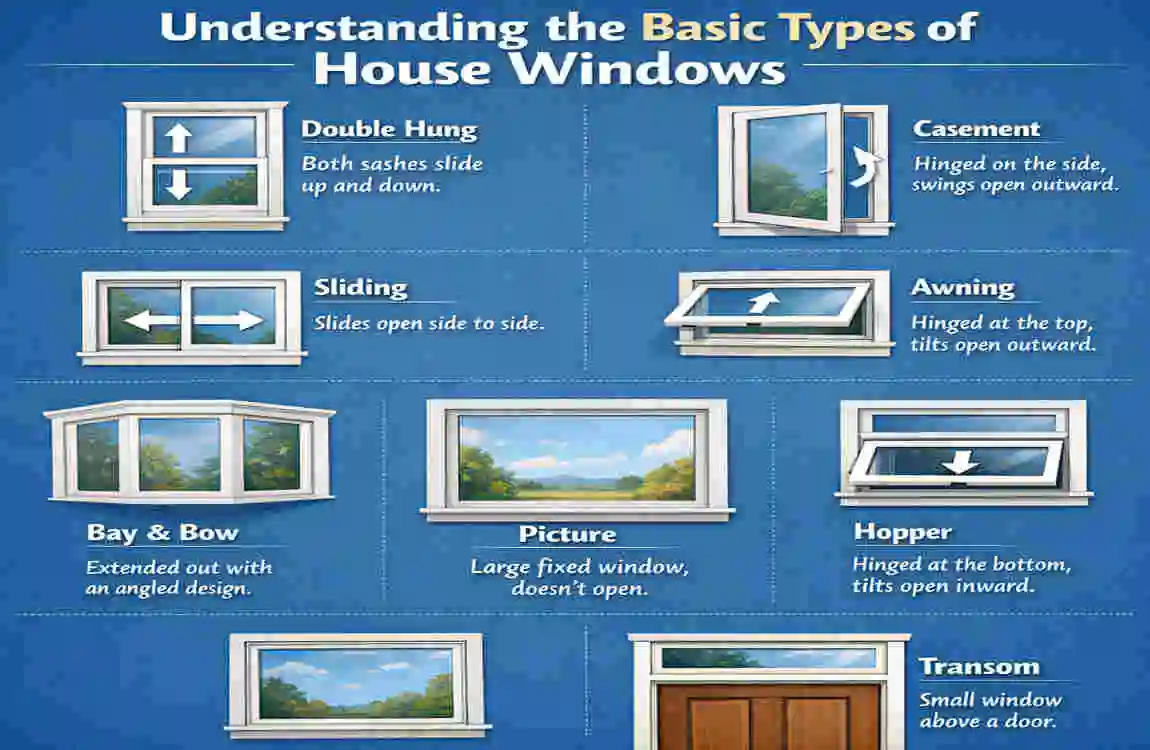 Understanding the Basic Types of House Windows

Double Hung
Both sashes slide up and down.

Casement
Hinged on the side, swings open outward.

Sliding
Slides open side to side.

Awning
Hinged at the top, tilts open outward.

Bay & Bow
Extended out with an angled design.

Picture
Large fixed window, doesn't open.

Hopper
Hinged at the bottom, tilts open inward.

Transom
Small window above a door.